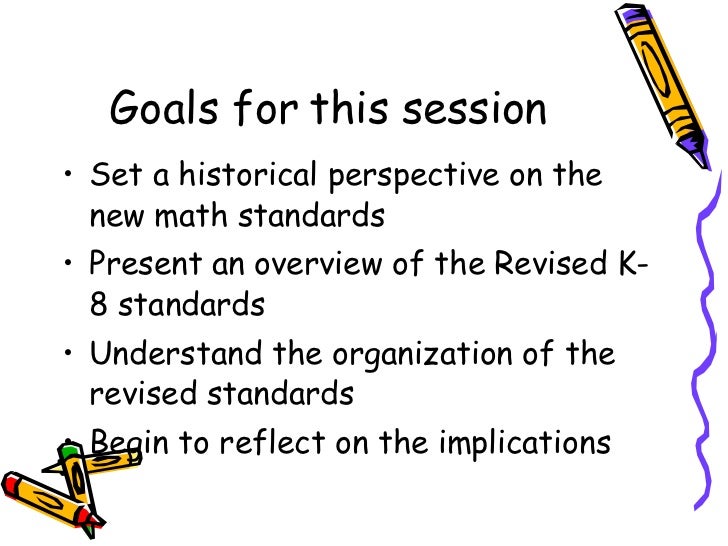 Goals for this session

• Set a historical perspective on the new math standards
• Present an overview of the Revised K-8 standards
• Understand the organization of the revised standards
• Begin to reflect on the implications